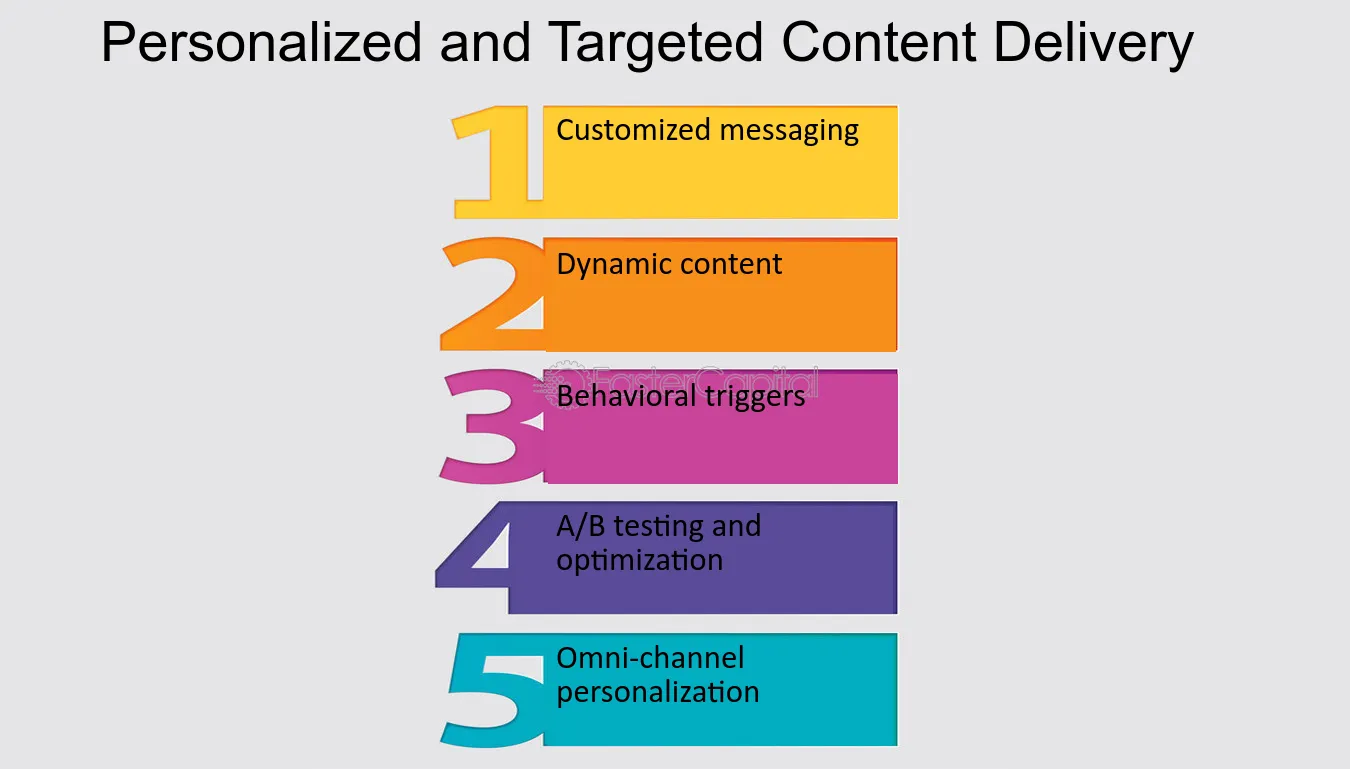 Personalized and Targeted Content Delivery

1 Customized messaging

2 Dynamic content

3 Behavioral triggers

4 A/B testing and optimization

5 Omni-channel personalization

FasterCapital